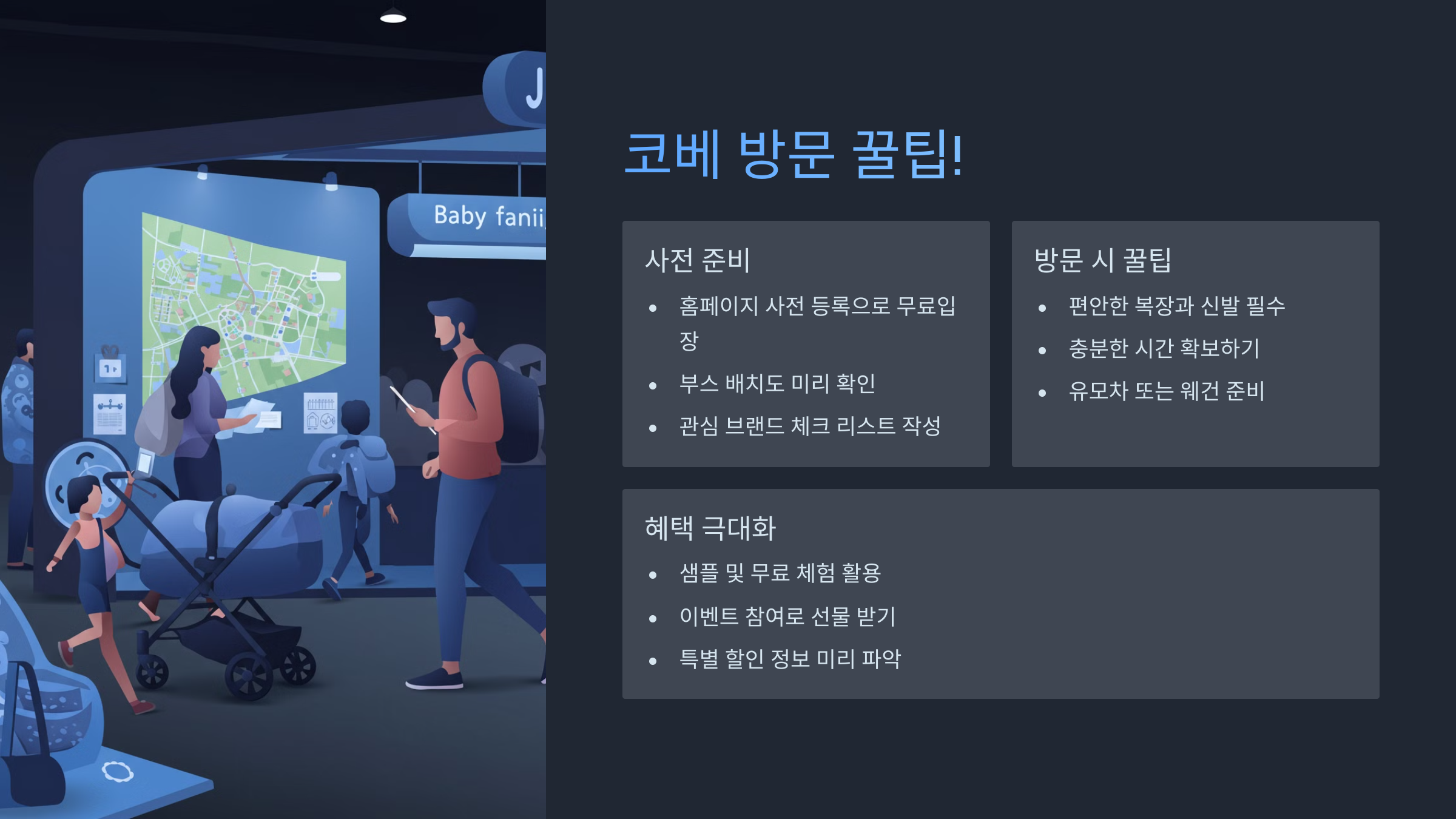 J

Baby fanii

코베 방문 꿀팁!

사전 준비

- 홈페이지 사전 등록으로 무료입장
- 부스 배치도 미리 확인
- 관심 브랜드 체크 리스트 작성

방문 시 꿀팁

- 편안한 복장과 신발 필수
- 충분한 시간 확보하기
- 유모차 또는 웨건 준비

혜택 극대화

- 샘플 및 무료 체험 활용
- 이벤트 참여로 선물 받기
- 특별 할인 정보 미리 파악